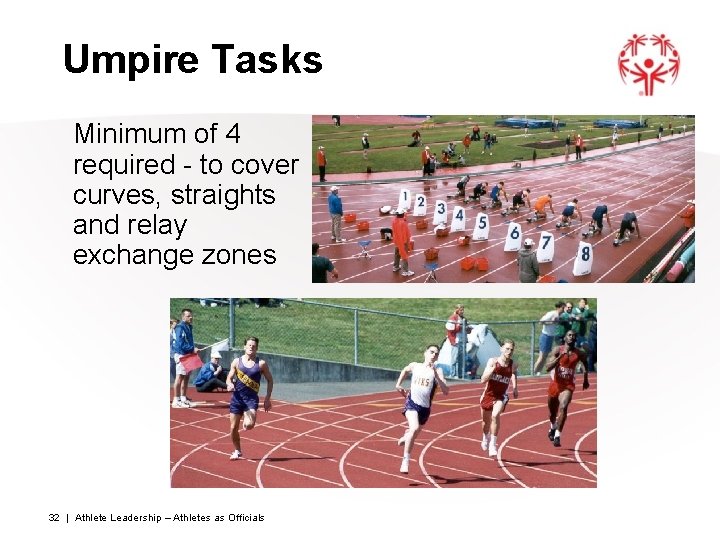 Umpire Tasks

Minimum of 4 required - to cover curves, straights and relay exchange zones

1 2 3 4 5 6 7 8

32 | Athlete Leadership – Athletes as Officials